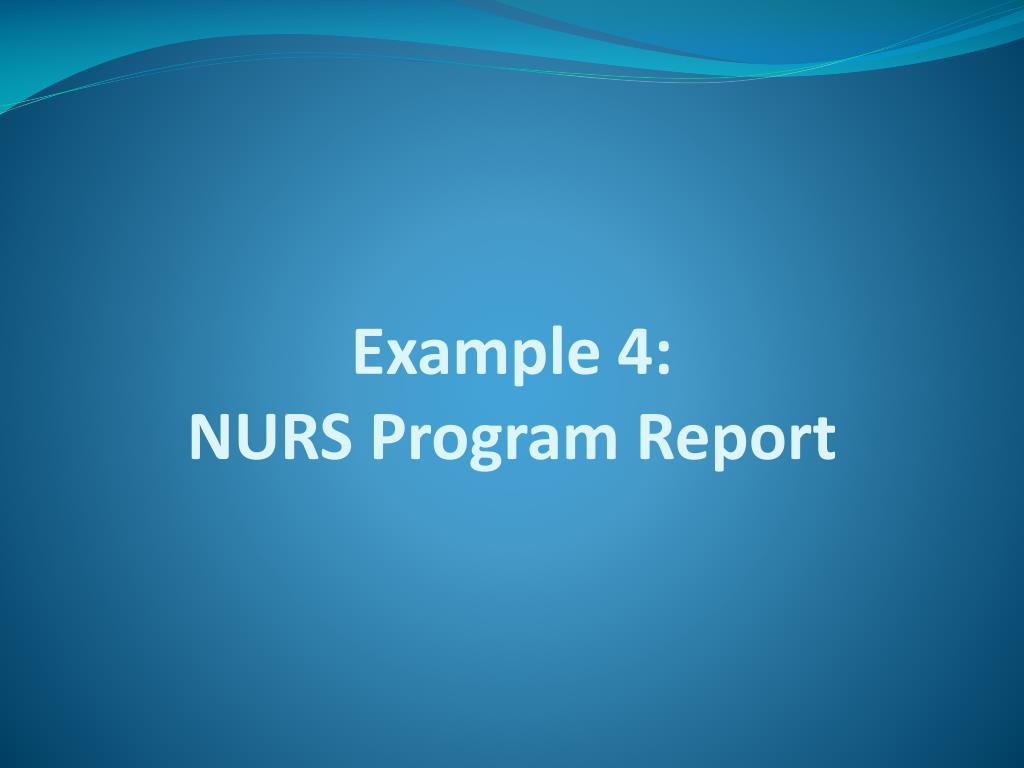 Example 4:
NURS Program Report